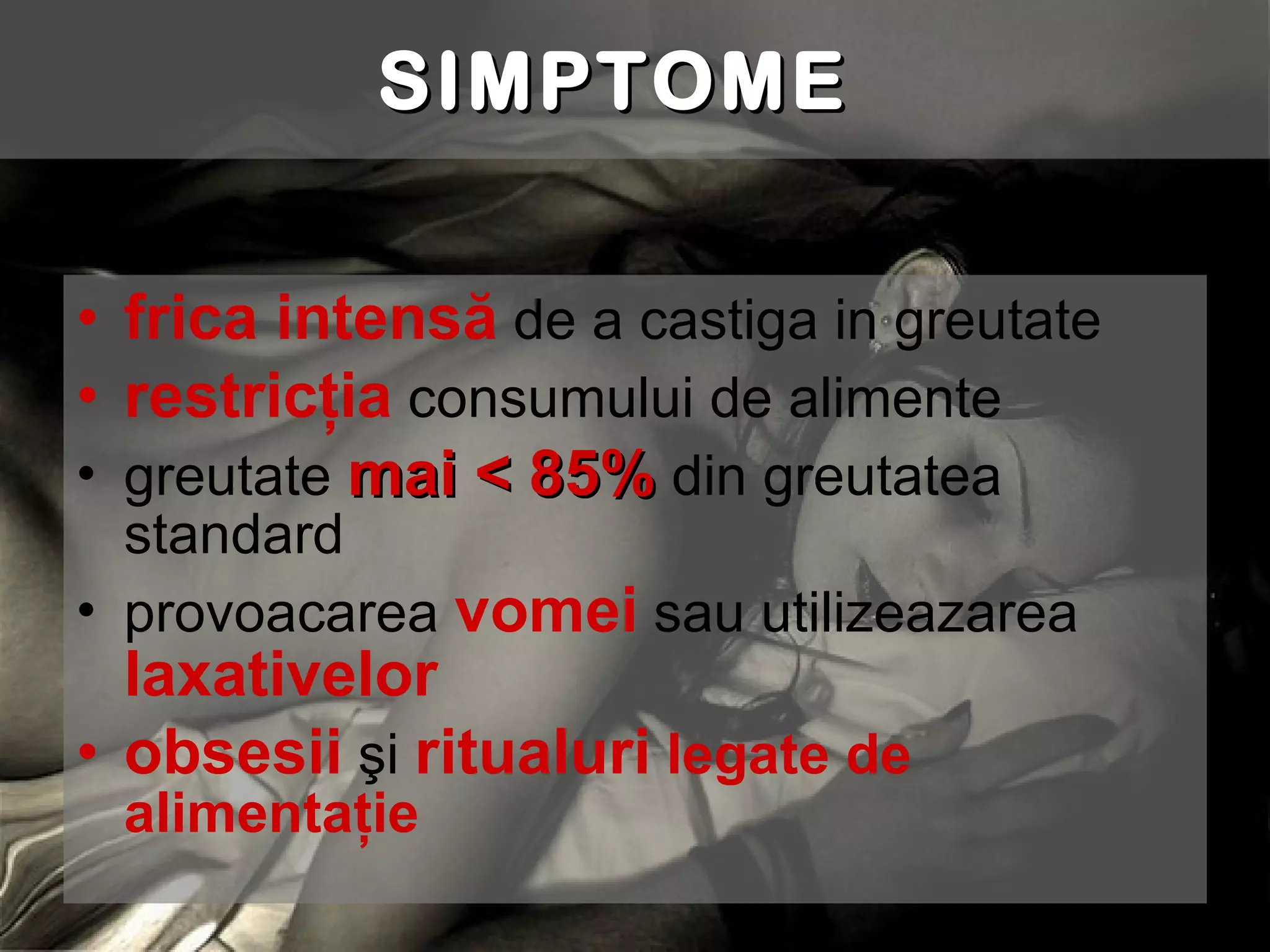 SIMPTOME

• frica intensă de a castiga in greutate
• restricția consumului de alimente
• greutate mai < 85% din greutatea standard
• provoacarea vomei sau utilizeazarea laxativelor
• obsesii şi ritualuri legate de alimentație